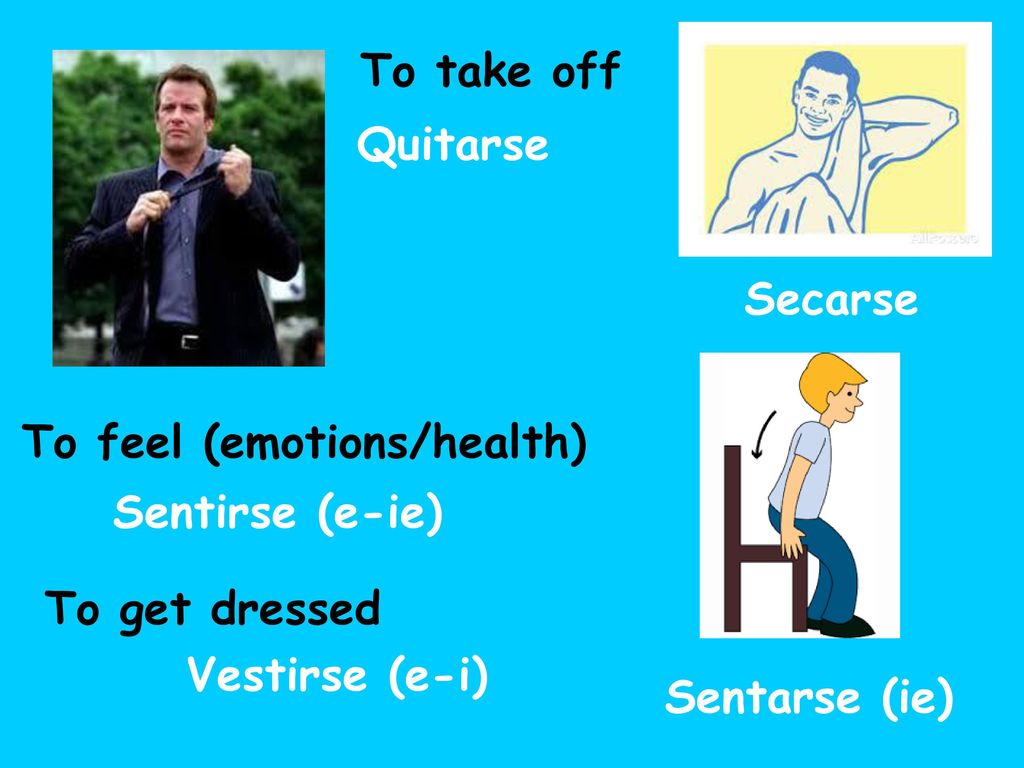 To take off
Quitarse

Secarse

To feel (emotions/health)
Sentirse (e-ie)

To get dressed
Vestirse (e-i)

Sentarse (ie)